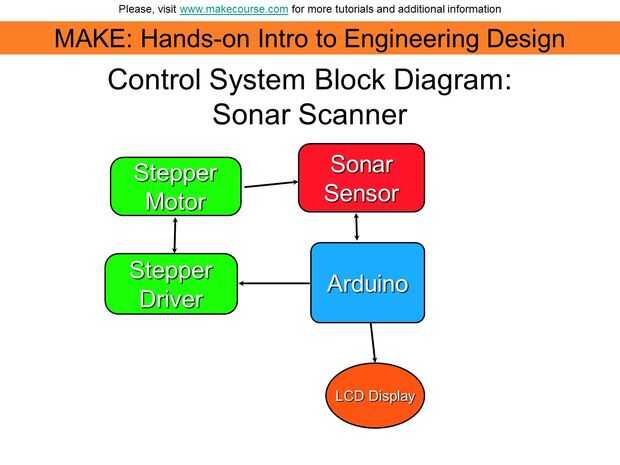 Please, visit www.makecourse.com for more tutorials and additional information

MAKE: Hands-on Intro to Engineering Design

Control System Block Diagram:
Sonar Scanner

Stepper Motor

Sonar Sensor

Stepper Driver

Arduino

LCD Display